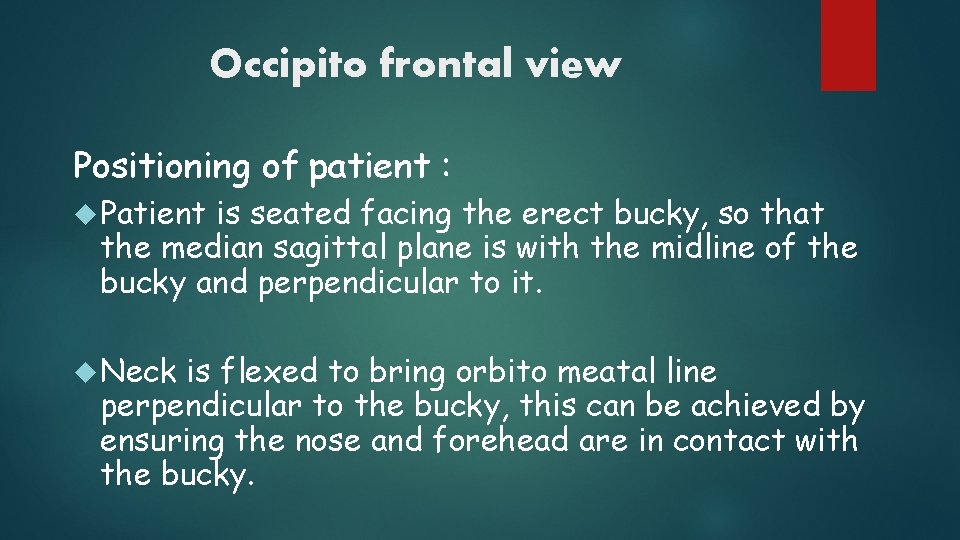 Occipito frontal view

Positioning of patient :

Patient is seated facing the erect bucky, so that the median sagittal plane is with the midline of the bucky and perpendicular to it.

Neck is flexed to bring orbito meatal line perpendicular to the bucky, this can be achieved by ensuring the nose and forehead are in contact with the bucky.